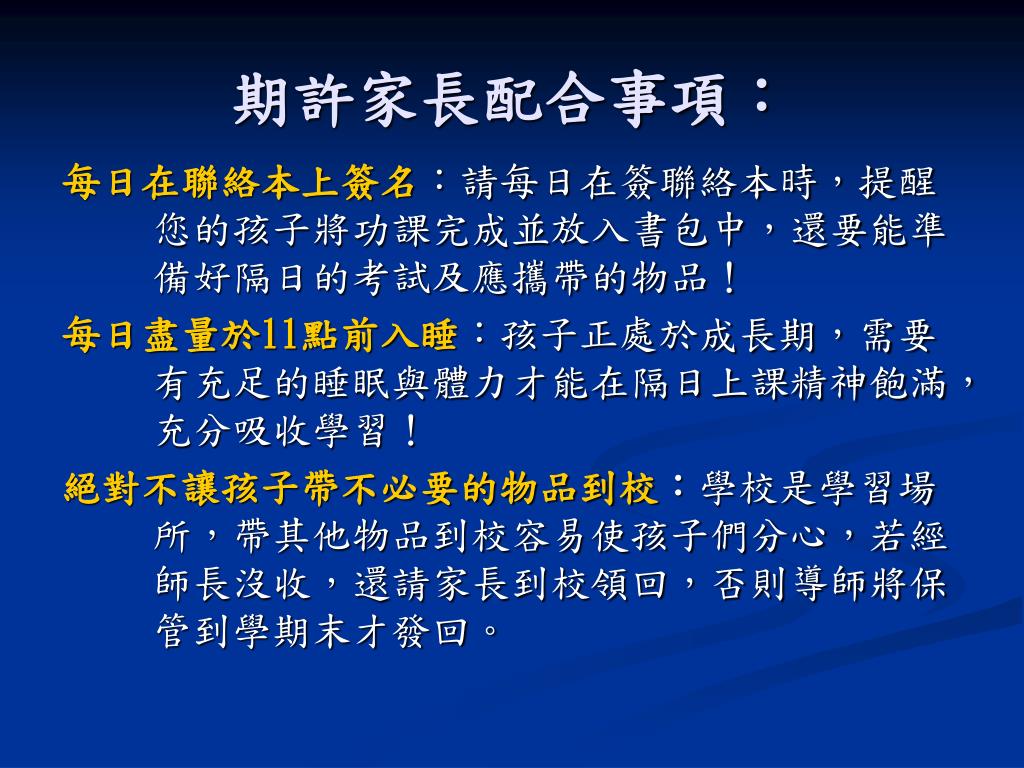 期許家長配合事項：

每日在聯絡本上簽名：請每日在簽聯絡本時，提醒您的孩子將功課完成並放入書包中，還要能準備好隔日的考試及應攜帶的物品！

每日盡量於11點前入睡：孩子正處於成長期，需要有充足的睡眠與體力才能在隔日上課精神飽滿，充分吸收學習！

絕對不讓孩子帶不必要的物品到校：學校是學習場所，帶其他物品到校容易使孩子們分心，若經師長沒收，還請家長到校領回，否則導師將保管到學期末才發回。